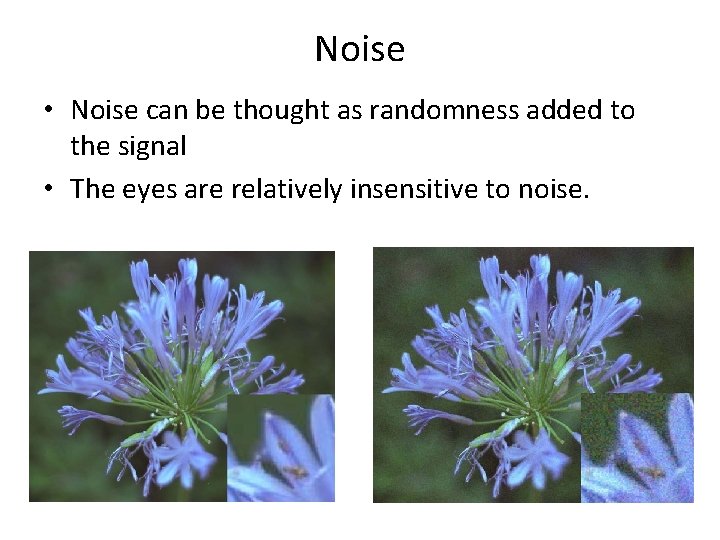 Noise

• Noise can be thought as randomness added to the signal

• The eyes are relatively insensitive to noise.